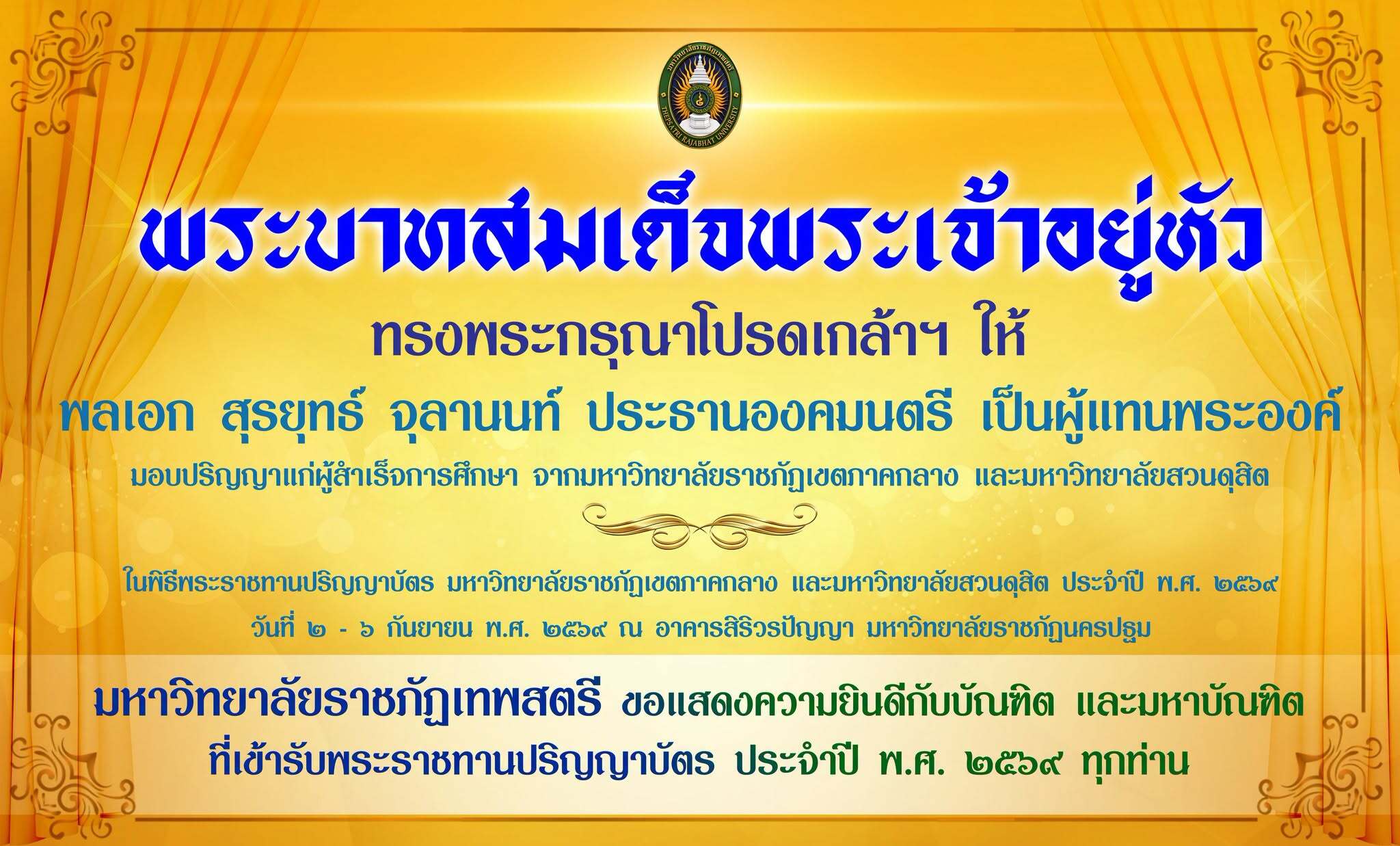 มหาวิทยาลัยราชภัฏเทพสตรี
THEPSATRI RAJABHAT UNIVERSITY

พระบาทสมเด็จพระเจ้าอยู่หัว

ทรงพระกรุณาโปรดเกล้าฯ ให้

พลเอก สุรยุทธ์ จุลานนท์ ประธานองคมนตรี เป็นผู้แทนพระองค์

มอบปริญญาแก่ผู้สำเร็จการศึกษา จากมหาวิทยาลัยราชภัฏเขตภาคกลาง และมหาวิทยาลัยสวนดุสิต

ในพิธีพระราชทานปริญญาบัตร มหาวิทยาลัยราชภัฏเขตภาคกลาง และมหาวิทยาลัยสวนดุสิต ประจำปี พ.ศ. ๒๕๖๙

วันที่ ๒ - ๖ กันยายน พ.ศ. ๒๕๖๙ ณ อาคารสิริวรปัญญา มหาวิทยาลัยราชภัฏนครปฐม

มหาวิทยาลัยราชภัฏเทพสตรี ขอแสดงความยินดีกับบัณฑิต และมหาบัณฑิต

ที่เข้ารับพระราชทานปริญญาบัตร ประจำปี พ.ศ. ๒๕๖๙ ทุกท่าน